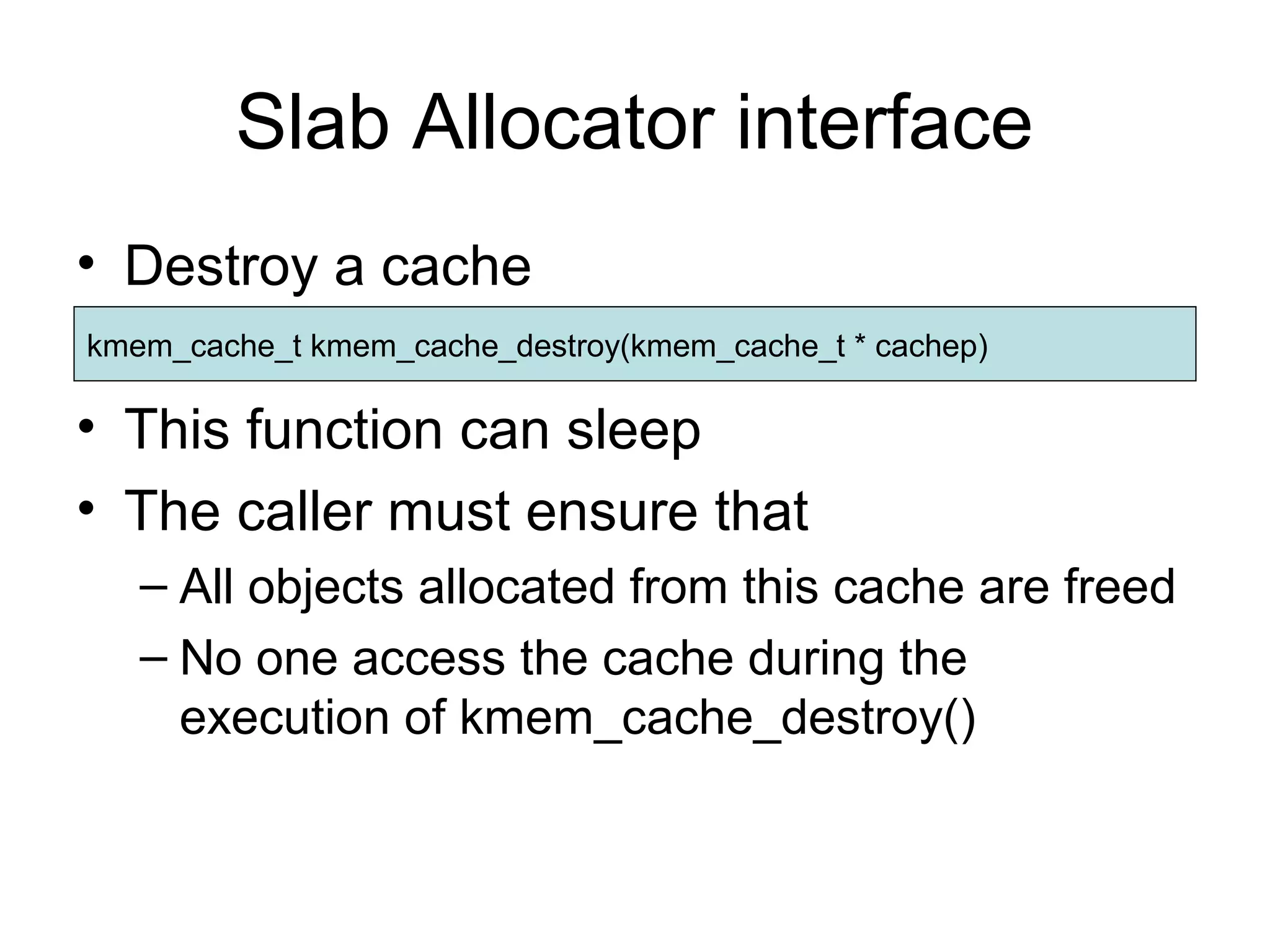 Slab Allocator interface

• Destroy a cache

kmem_cache_t kmem_cache_destroy(kmem_cache_t * cachep)

• This function can sleep

• The caller must ensure that

– All objects allocated from this cache are freed

– No one access the cache during the execution of kmem_cache_destroy()